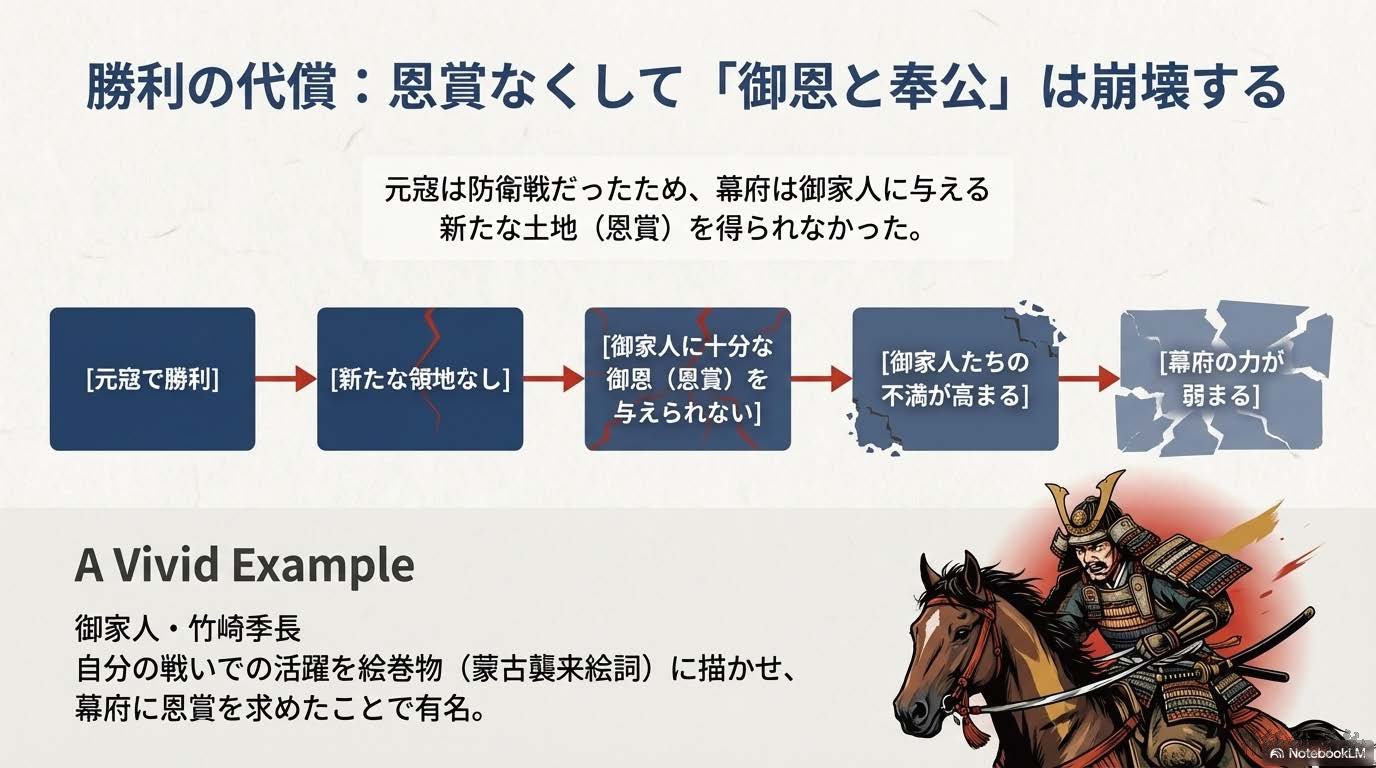 勝利の代償：恩賞なくして「御恩と奉公」は崩壊する

元寇は防衛戦だったため、幕府は御家人に与える新たな土地（恩賞）を得られなかった。

[元寇で勝利]

[新たな領地なし]

[御家人に十分な御恩（恩賞）を与えられない]

[御家人たちの不満が高まる]

[幕府の力が弱まる]

A Vivid Example

御家人・竹崎季長
自分の戦いでの活躍を絵巻物（蒙古襲来絵詞）に描かせ、幕府に恩賞を求めたことで有名。

NotebookLM